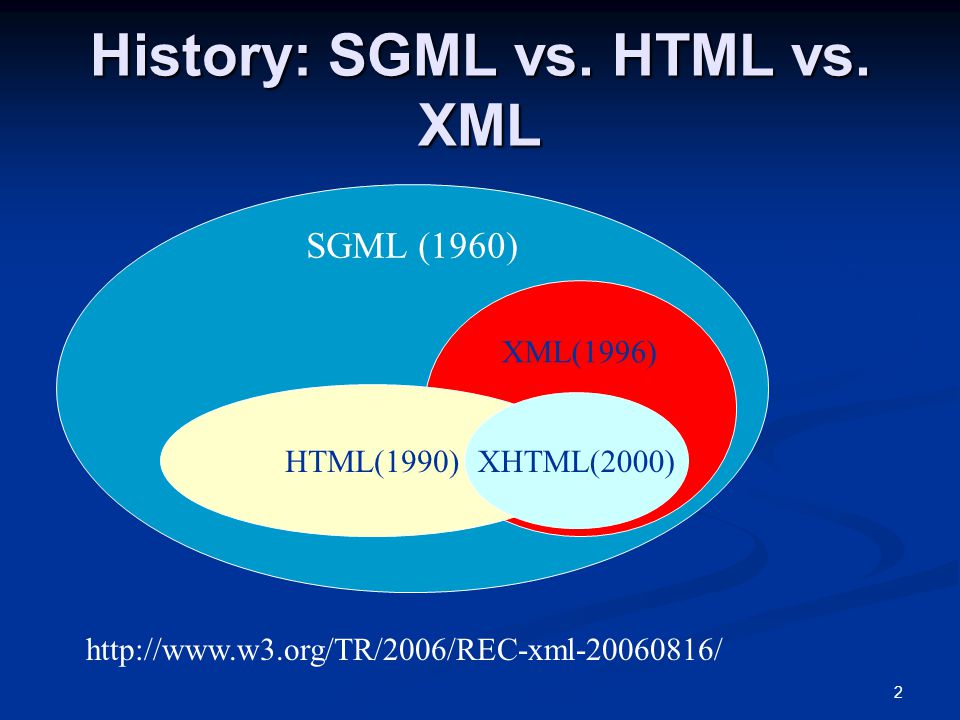 History: SGML vs. HTML vs. XML

SGML (1960)

XML(1996)

HTML(1990)

XHTML(2000)

http://www.w3.org/TR/2006/REC-xml-20060816/

2